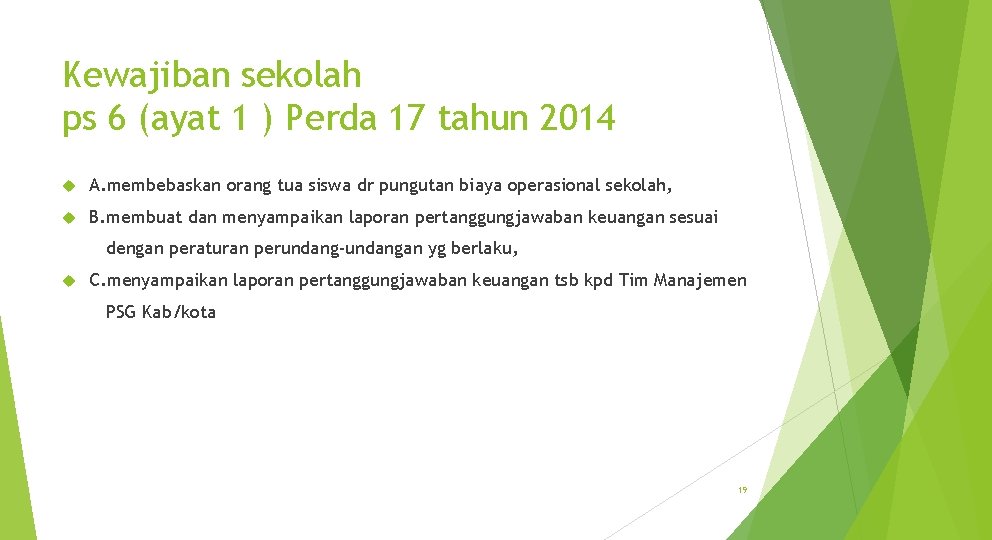 Kewajiban sekolah
ps 6 (ayat 1 ) Perda 17 tahun 2014

A.membebaskan orang tua siswa dr pungutan biaya operasional sekolah,

B.membuat dan menyampaikan laporan pertanggungjawaban keuangan sesuai dengan peraturan perundang-undangan yg berlaku,

C.menyampaikan laporan pertanggungjawaban keuangan tsb kpd Tim Manajemen PSG Kab/kota

19